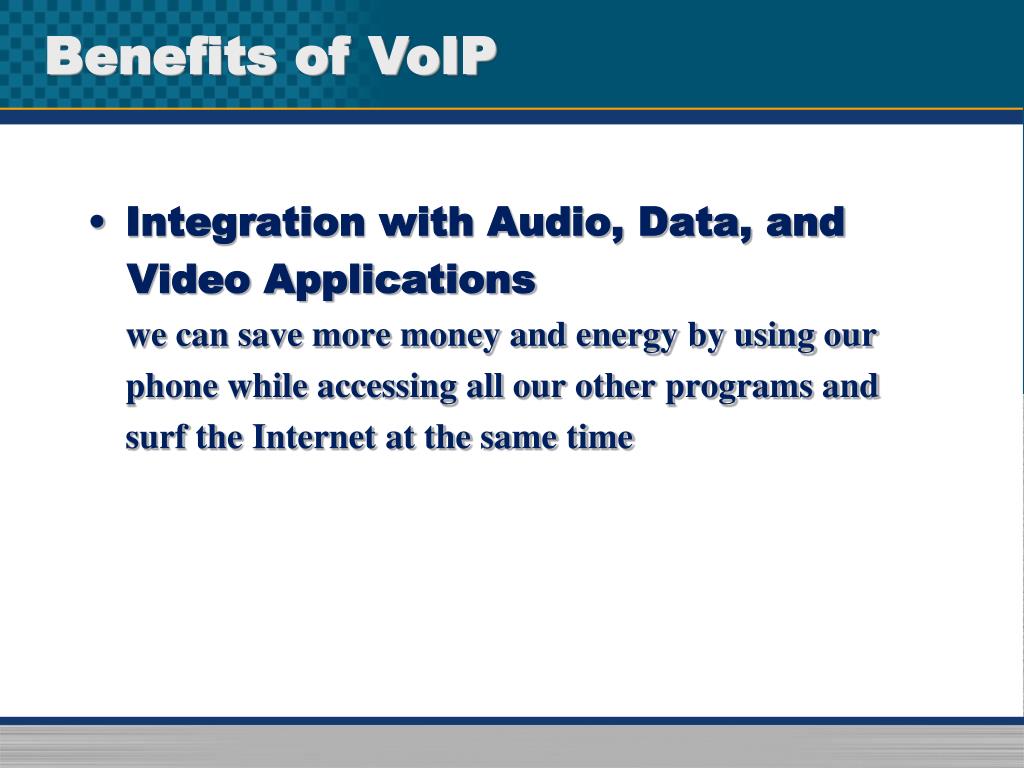 Benefits of VoIP

• Integration with Audio, Data, and Video Applications

we can save more money and energy by using our phone while accessing all our other programs and surf the Internet at the same time